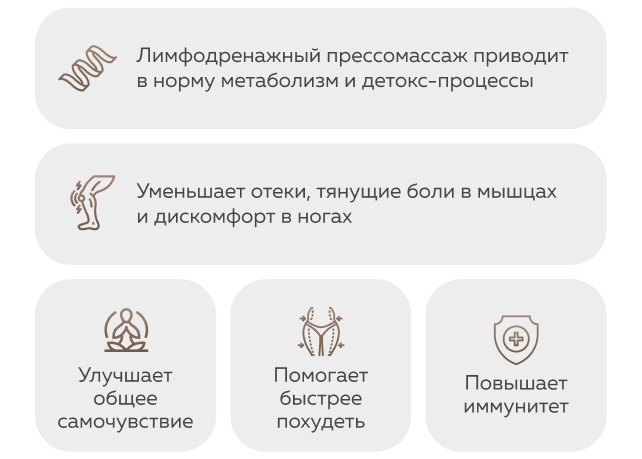 Лимфодренажный прессомассаж приводит в норму метаболизм и детокс-процессы

Уменьшает отеки, тянущие боли в мышцах и дискомфорт в ногах

Улучшает общее самочувствие

Помогает быстрее похудеть

Повышает иммунитет